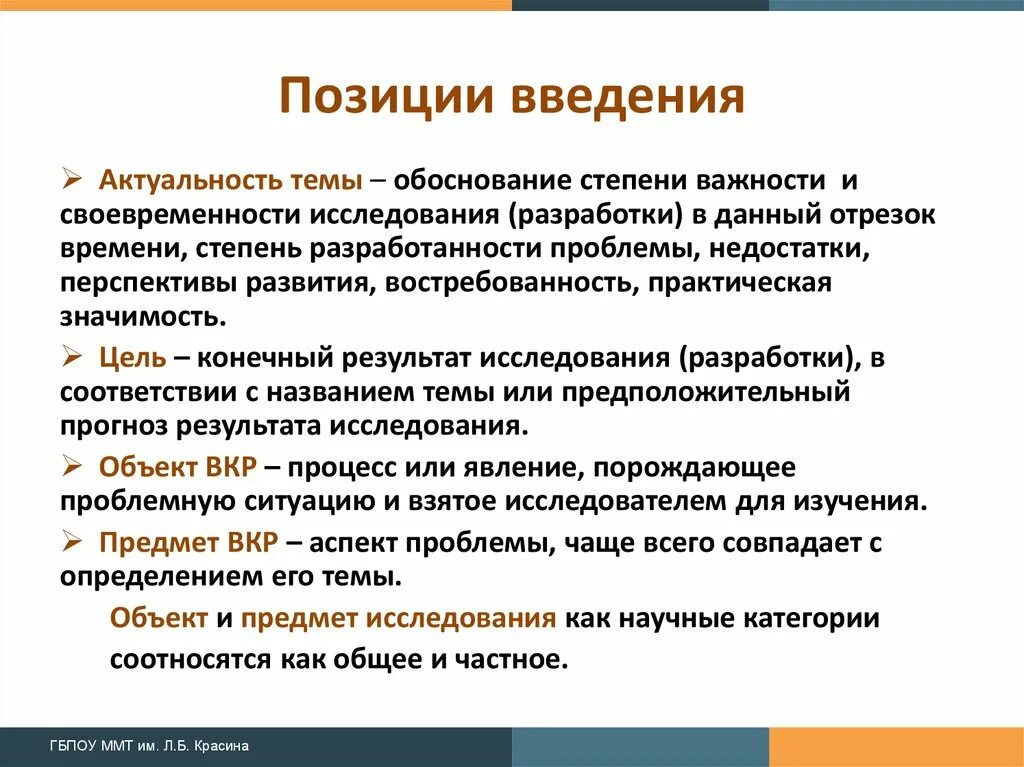 Позиции введения

➢ Актуальность темы – обоснование степени важности и своевременности исследования (разработки) в данный отрезок времени, степень разработанности проблемы, недостатки, перспективы развития, востребованность, практическая значимость.

➢ Цель – конечный результат исследования (разработки), в соответствии с названием темы или предположительный прогноз результата исследования.

➢ Объект ВКР – процесс или явление, порождающее проблемную ситуацию и взятое исследователем для изучения.

➢ Предмет ВКР – аспект проблемы, чаще всего совпадает с определением его темы.

Объект и предмет исследования как научные категории соотносятся как общее и частное.

ГБПОУ ММТ им. Л.Б. Красина